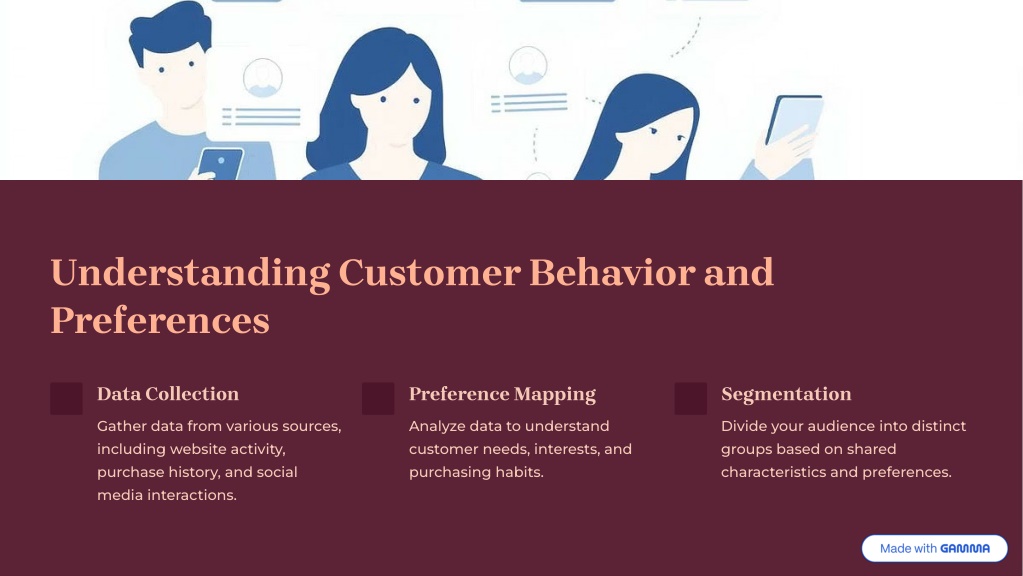 Understanding Customer Behavior and Preferences

Data Collection

Gather data from various sources, including website activity, purchase history, and social media interactions.

Preference Mapping

Analyze data to understand customer needs, interests, and purchasing habits.

Segmentation

Divide your audience into distinct groups based on shared characteristics and preferences.

Made with GAMMA